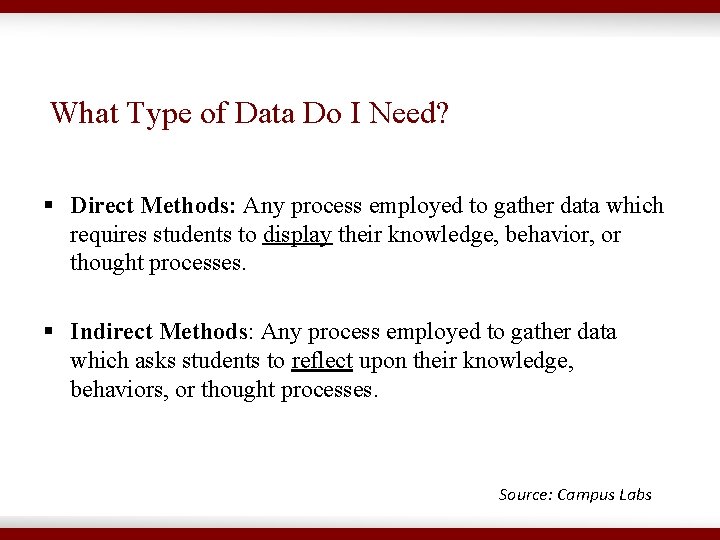 What Type of Data Do I Need?

▪ Direct Methods: Any process employed to gather data which requires students to display their knowledge, behavior, or thought processes.

▪ Indirect Methods: Any process employed to gather data which asks students to reflect upon their knowledge, behaviors, or thought processes.

Source: Campus Labs